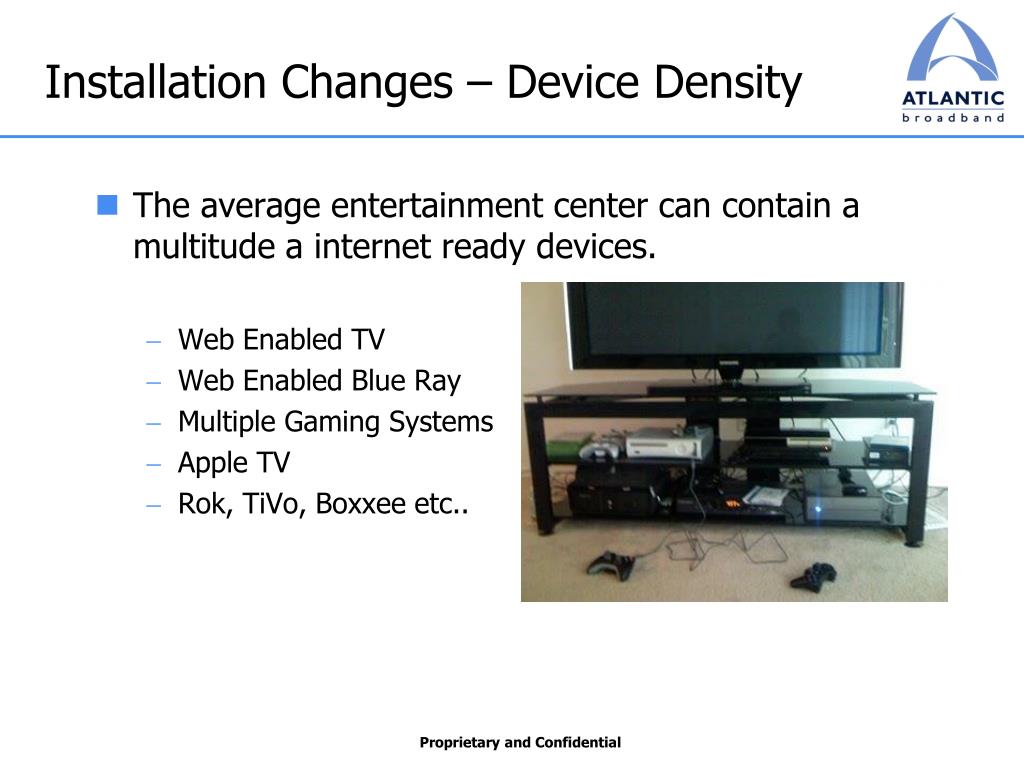 Installation Changes – Device Density

ATLANTIC
broadband

The average entertainment center can contain a multitude a internet ready devices.

– Web Enabled TV
– Web Enabled Blue Ray
– Multiple Gaming Systems
– Apple TV
– Rok, TiVo, Boxxee etc..

Proprietary and Confidential